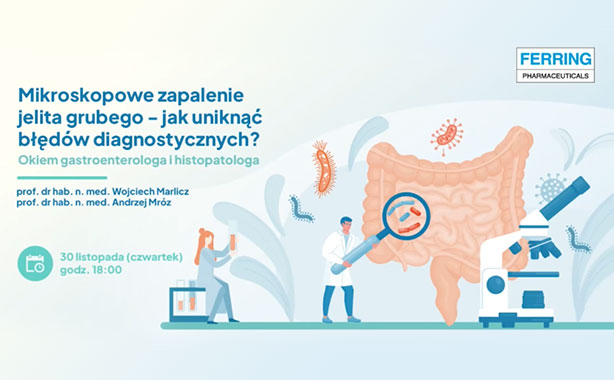 FERRING
PHARMACEUTICALS

Mikroskopowe zapalenie jelita grubego – jak uniknąć błędów diagnostycznych?
Okiem gastroenterologa i histopatologa

prof. dr hab. n. med. Wojciech Marlicz
prof. dr hab. n. med. Andrzej Mróz

30 listopada (czwartek)
godz. 18:00